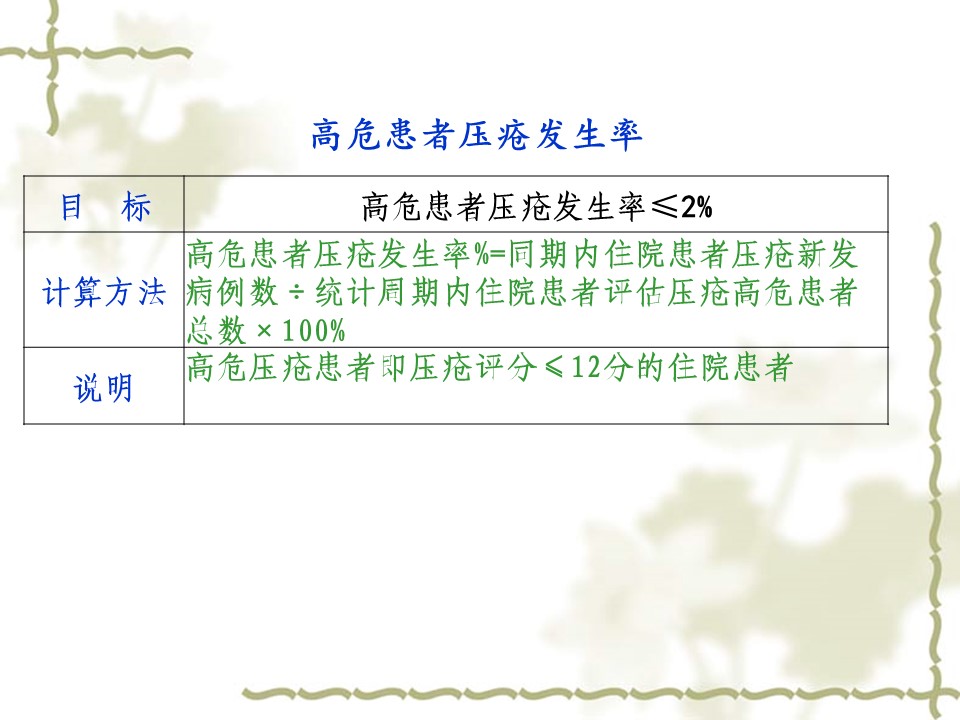 高危患者压疮发生率

| 目　标 | 高危患者压疮发生率≤2% |
|---|---|
| 计算方法 | 高危患者压疮发生率%=同期内住院患者压疮新发病例数÷统计周期内住院患者评估压疮高危患者总数×100% |
| 说明 | 高危压疮患者即压疮评分≤12分的住院患者 |